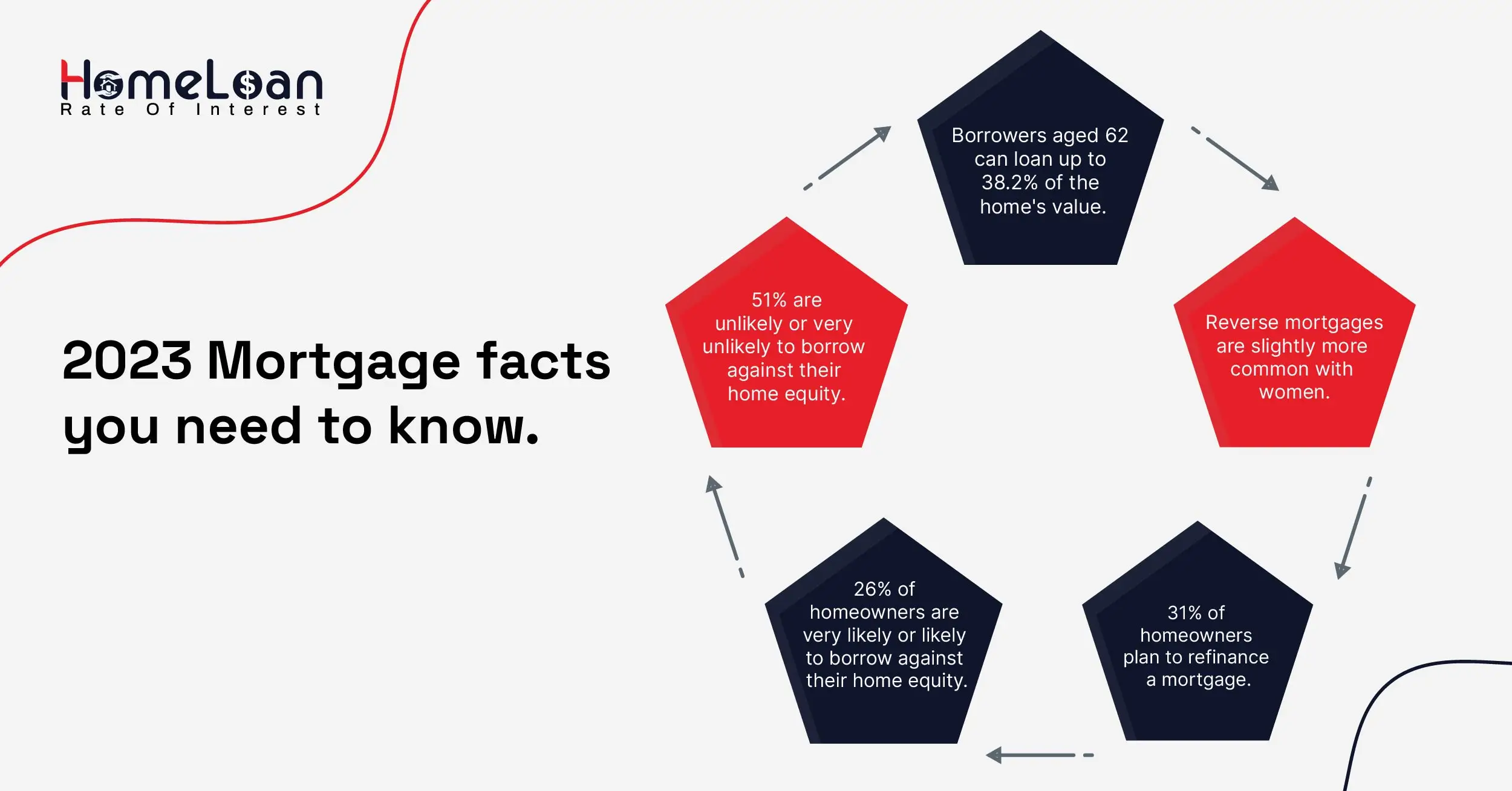 HomeLoan
Rate Of Interest

2023 Mortgage facts you need to know.

Borrowers aged 62 can loan up to 38.2% of the home's value.

Reverse mortgages are slightly more common with women.

31% of homeowners plan to refinance a mortgage.

26% of homeowners are very likely or likely to borrow against their home equity.

51% are unlikely or very unlikely to borrow against their home equity.